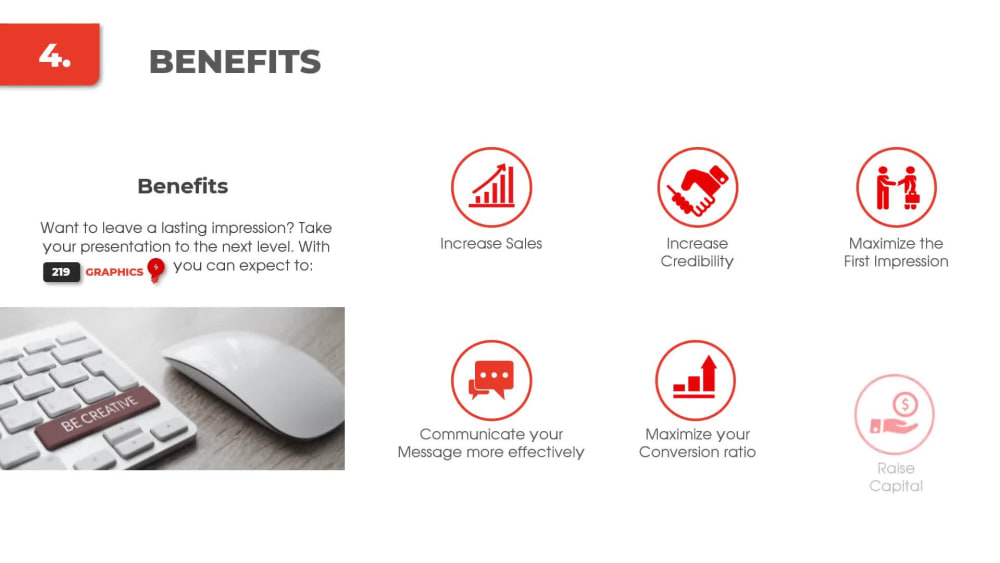 4.

BENEFITS

Benefits

Want to leave a lasting impression? Take your presentation to the next level. With 219 GRAPHICS you can expect to:

BE CREATIVE

Increase Sales

Increase Credibility

Maximize the First Impression

Communicate your Message more effectively

Maximize your Conversion ratio

Raise Capital